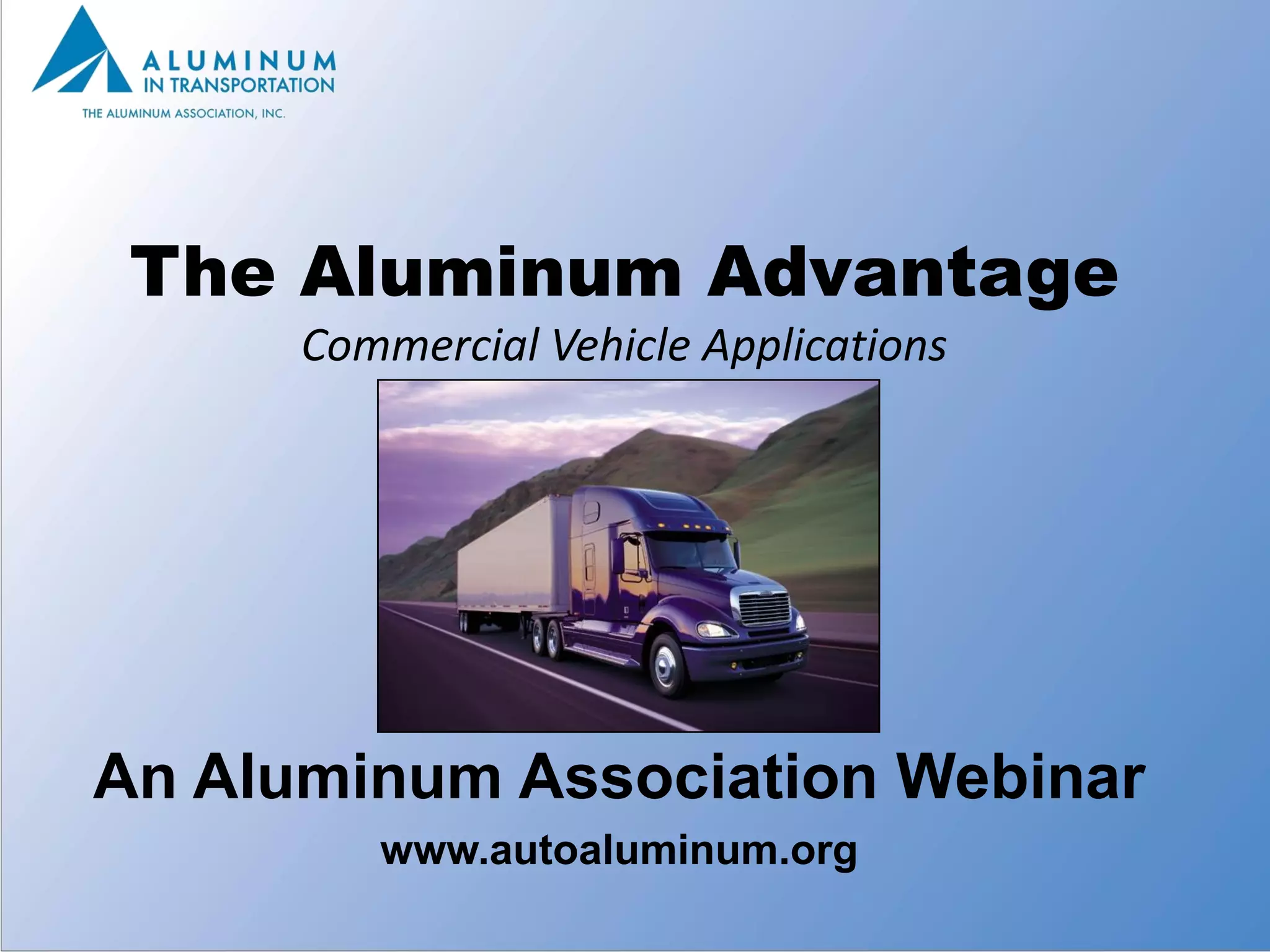 ALUMINUM
IN TRANSPORTATION
THE ALUMINUM ASSOCIATION, INC.

The Aluminum Advantage

Commercial Vehicle Applications

An Aluminum Association Webinar

www.autoaluminum.org